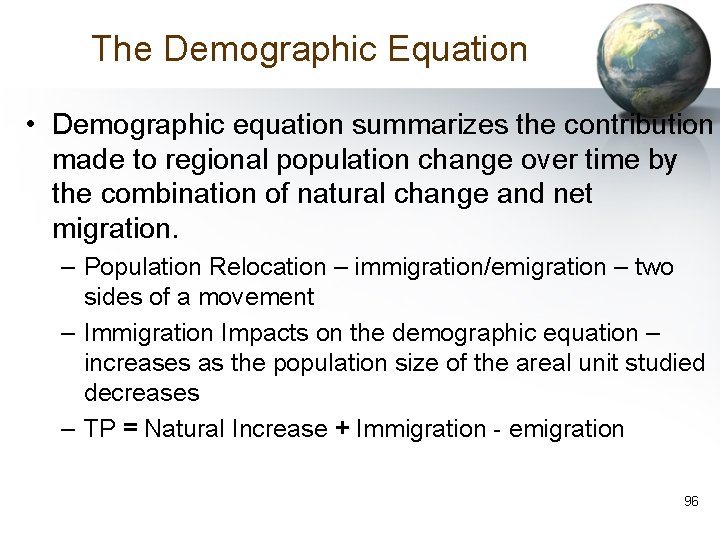 The Demographic Equation

• Demographic equation summarizes the contribution made to regional population change over time by the combination of natural change and net migration.

– Population Relocation – immigration/emigration – two sides of a movement

– Immigration Impacts on the demographic equation – increases as the population size of the areal unit studied decreases

– TP = Natural Increase + Immigration - emigration

96